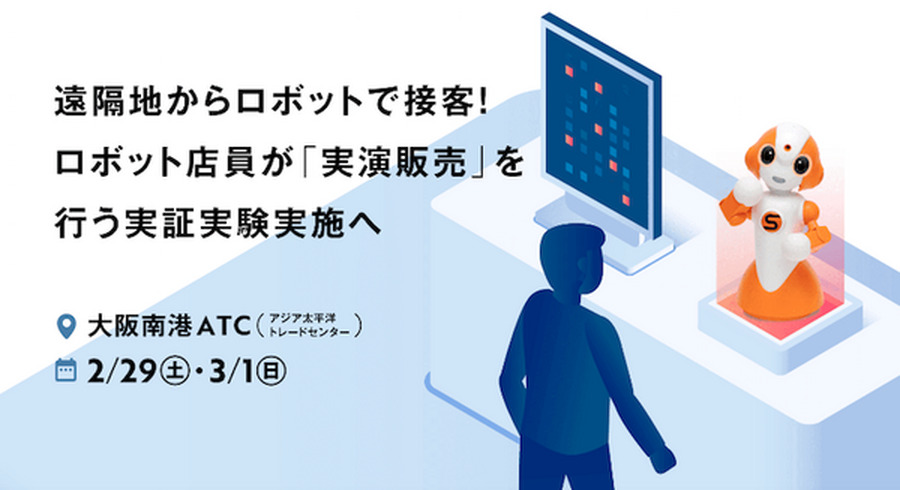 遠隔地からロボットで接客!
ロボット店員が「実演販売」を
行う実証実験実施へ

大阪南港ATC（アジア太平洋トレードセンター）

2/29㊏・3/1㊐

S